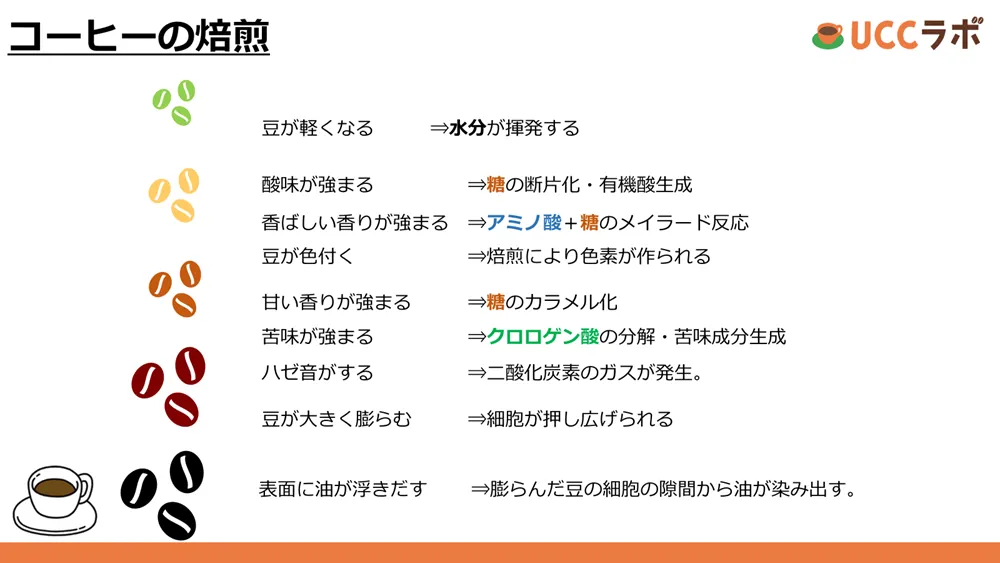 コーヒーの焙煎

UCCラボ

豆が軽くなる ⇒水分が揮発する

酸味が強まる ⇒糖の断片化・有機酸生成

香ばしい香りが強まる ⇒アミノ酸＋糖のメイラード反応

豆が色付く ⇒焙煎により色素が作られる

甘い香りが強まる ⇒糖のカラメル化

苦味が強まる ⇒クロロゲン酸の分解・苦味成分生成

ハゼ音がする ⇒二酸化炭素のガスが発生。

豆が大きく膨らむ ⇒細胞が押し広げられる

表面に油が浮きだす ⇒膨らんだ豆の細胞の隙間から油が染み出す。